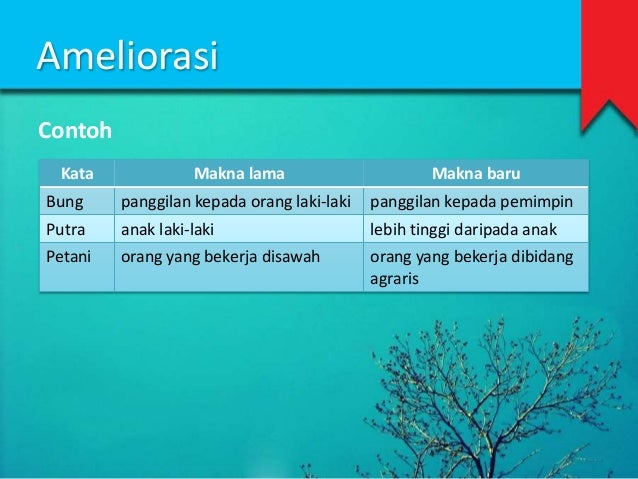 Ameliorasi

Contoh

| Kata | Makna lama | Makna baru |
|---|---|---|
| Bung | panggilan kepada orang laki-laki | panggilan kepada pemimpin |
| Putra | anak laki-laki | lebih tinggi daripada anak |
| Petani | orang yang bekerja disawah | orang yang bekerja dibidang agraris |